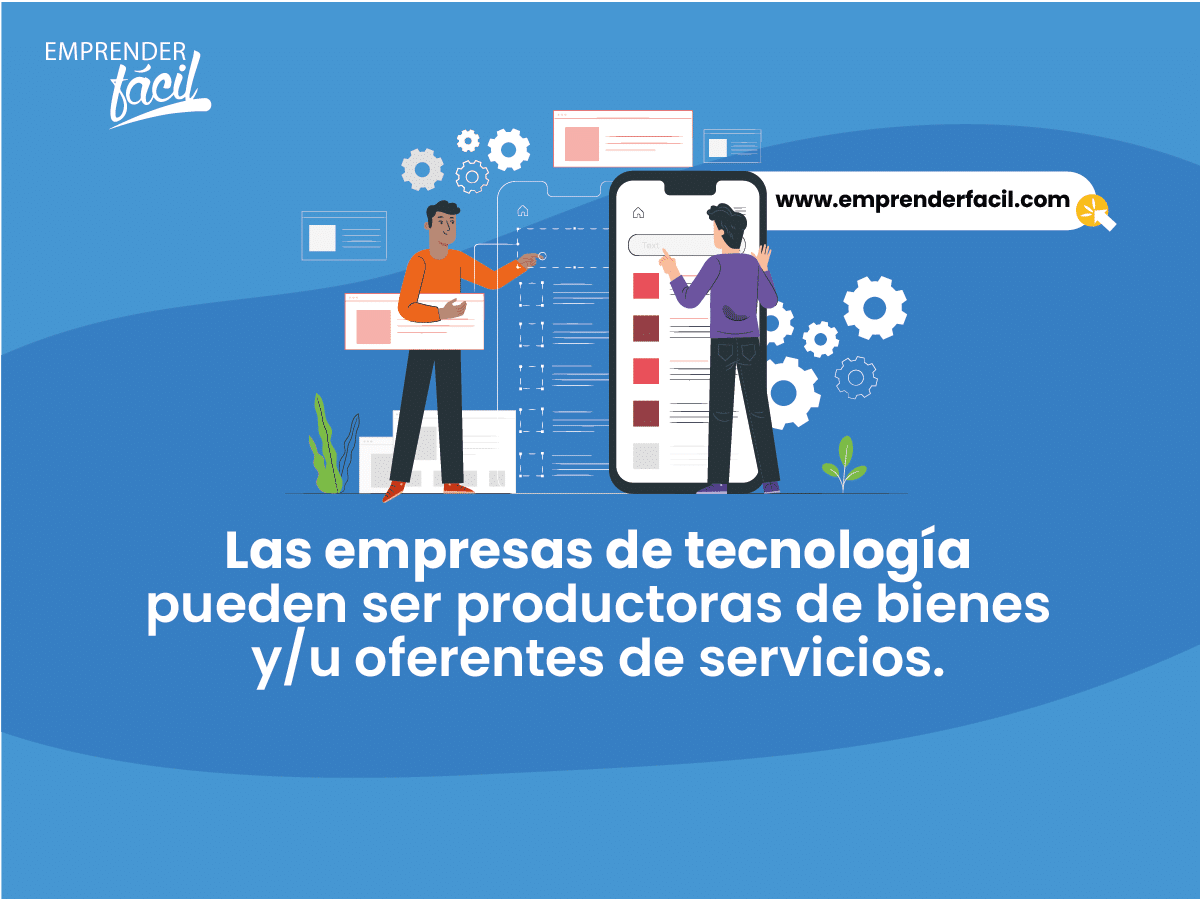 EMPRENDER fácil

www.emprenderfacil.com

Text

Las empresas de tecnología pueden ser productoras de bienes y/u oferentes de servicios.